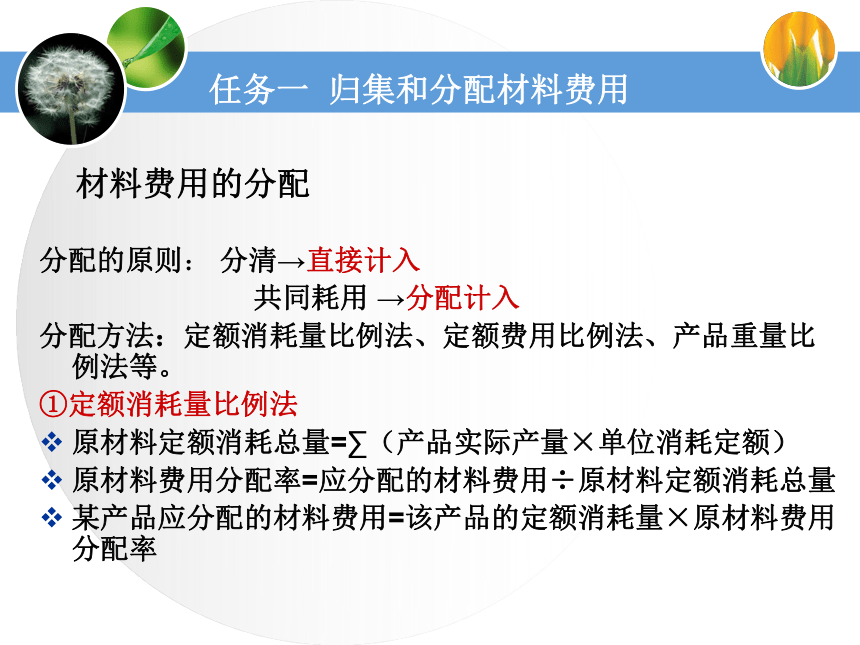 任务一 归集和分配材料费用

材料费用的分配

分配的原则： 分清→直接计入

共同耗用 →分配计入

分配方法：定额消耗量比例法、定额费用比例法、产品重量比例法等。

①定额消耗量比例法

❖ 原材料定额消耗总量=∑（产品实际产量×单位消耗定额）

❖ 原材料费用分配率=应分配的材料费用÷原材料定额消耗总量

❖ 某产品应分配的材料费用=该产品的定额消耗量×原材料费用分配率